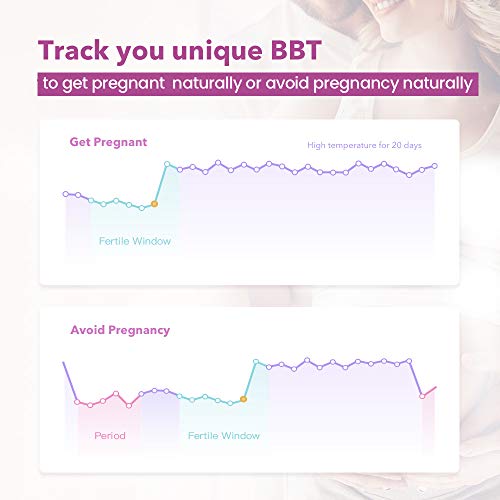 Track you unique BBT

to get pregnant naturally or avoid pregnancy naturally

Get Pregnant

High temperature for 20 days

Fertile Window

Avoid Pregnancy

Period

Fertile Window